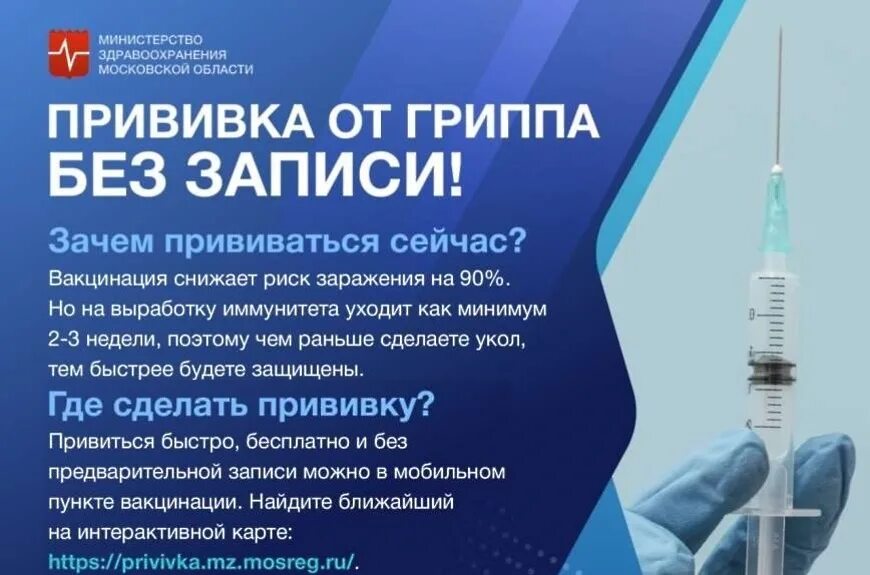 МИНИСТЕРСТВО ЗДРАВООХРАНЕНИЯ МОСКОВСКОЙ ОБЛАСТИ

ПРИВИВКА ОТ ГРИППА БЕЗ ЗАПИСИ!

Зачем прививаться сейчас?

Вакцинация снижает риск заражения на 90%. Но на выработку иммунитета уходит как минимум 2-3 недели, поэтому чем раньше сделаете укол, тем быстрее будете защищены.

Где сделать прививку?

Привиться быстро, бесплатно и без предварительной записи можно в мобильном пункте вакцинации. Найдите ближайший на интерактивной карте: https://privivka.mz.mosreg.ru/.